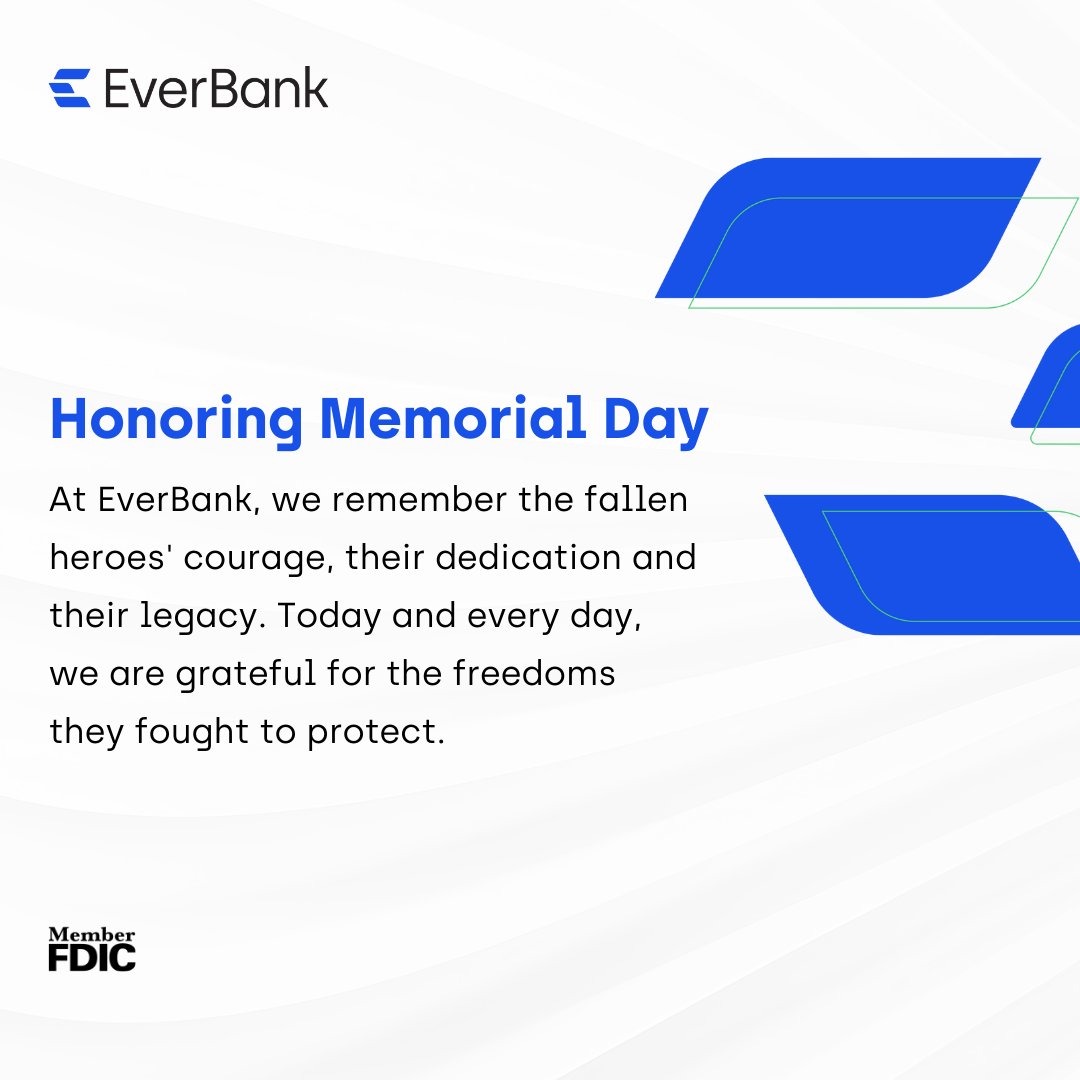 EverBank

Honoring Memorial Day

At EverBank, we remember the fallen heroes' courage, their dedication and their legacy. Today and every day, we are grateful for the freedoms they fought to protect.

Member FDIC